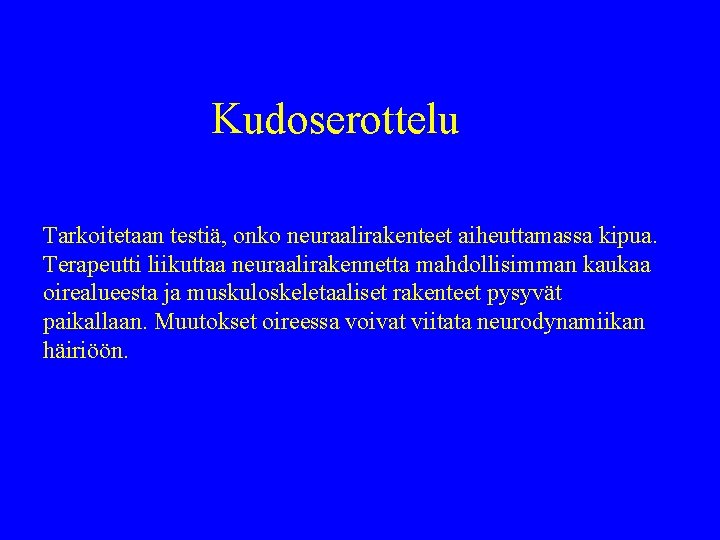 Kudoserottelu

Tarkoitetaan testiä, onko neuraalirakenteet aiheuttamassa kipua. Terapeutti liikuttaa neuraalirakennetta mahdollisimman kaukaa oirealueesta ja muskuloskeletaaliset rakenteet pysyvät paikallaan. Muutokset oireessa voivat viitata neurodynamiikan häiriöön.